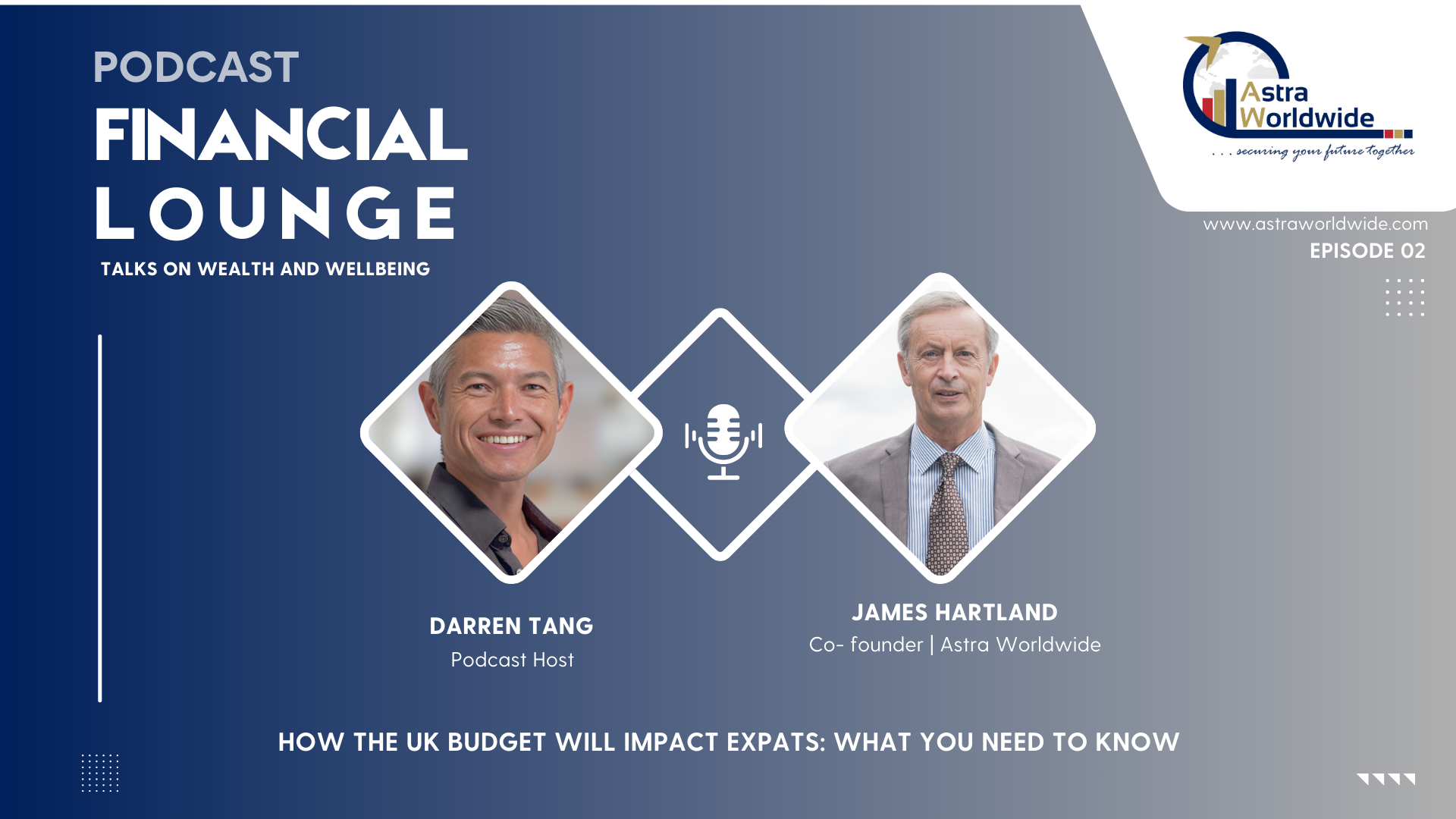 PODCAST
FINANCIAL
LOUNGE
TALKS ON WEALTH AND WELLBEING

Astra Worldwide
. . . securing your future together

www.astraworldwide.com
EPISODE 02

DARREN TANG
Podcast Host

JAMES HARTLAND
Co- founder | Astra Worldwide

HOW THE UK BUDGET WILL IMPACT EXPATS: WHAT YOU NEED TO KNOW